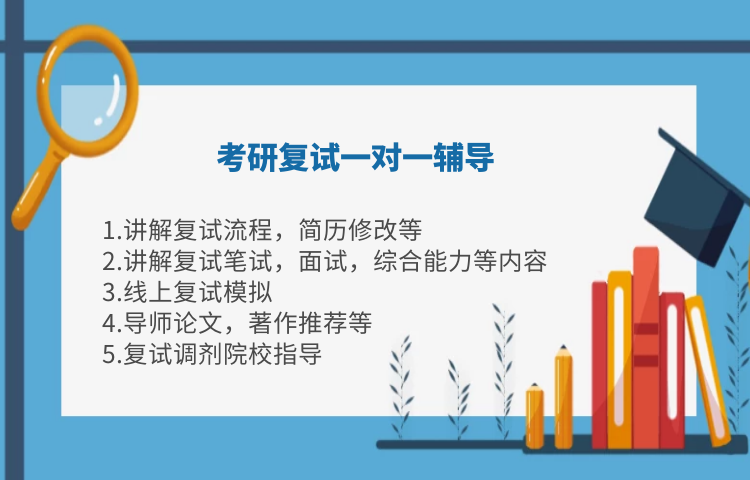 考研复试一对一辅导

1.讲解复试流程，简历修改等
2.讲解复试笔试，面试，综合能力等内容
3.线上复试模拟
4.导师论文，著作推荐等
5.复试调剂院校指导